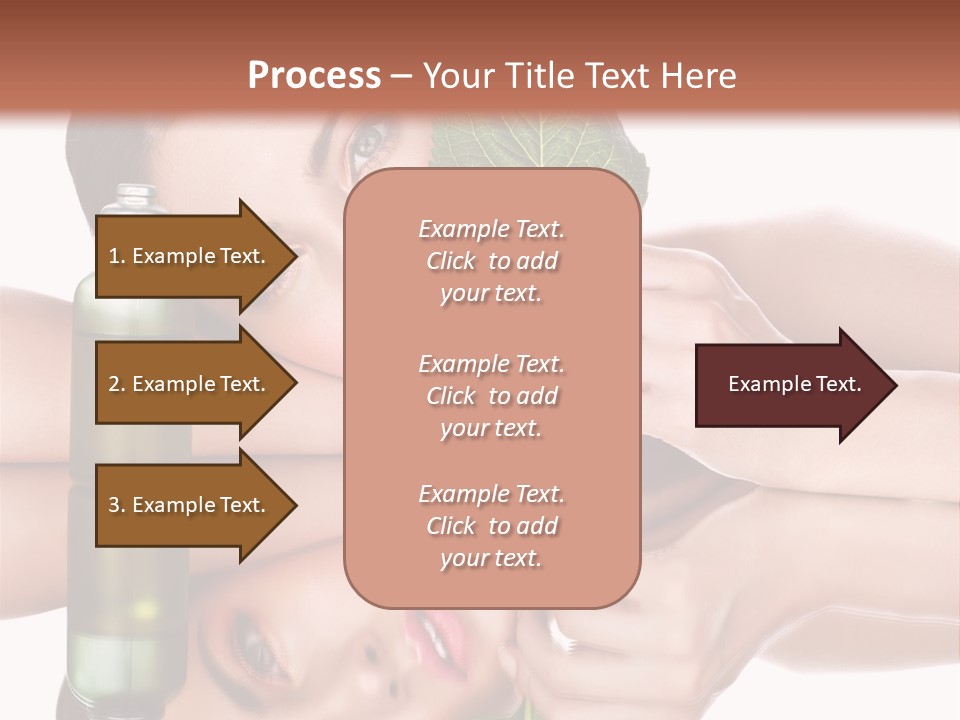 Process – Your Title Text Here

1. Example Text.

2. Example Text.

3. Example Text.

Example Text. Click to add your text.

Example Text. Click to add your text.

Example Text. Click to add your text.

Example Text.